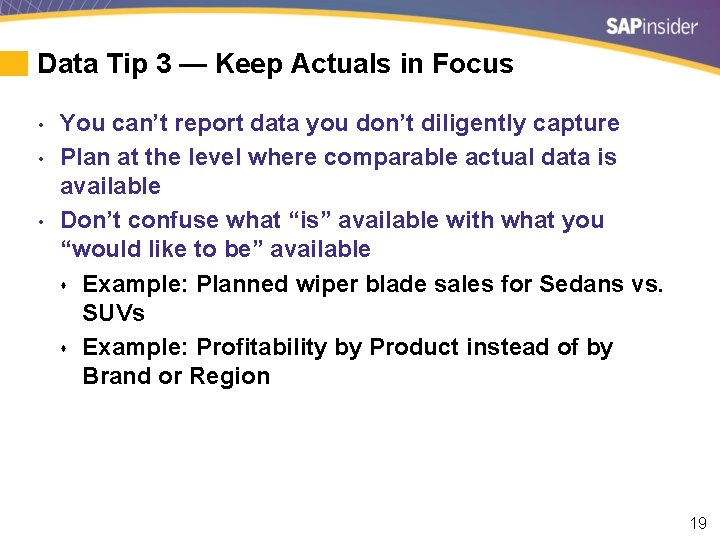 SAPinsider

Data Tip 3 — Keep Actuals in Focus

• You can't report data you don't diligently capture
• Plan at the level where comparable actual data is available
• Don't confuse what "is" available with what you "would like to be" available
• Example: Planned wiper blade sales for Sedans vs. SUVs
• Example: Profitability by Product instead of by Brand or Region

19